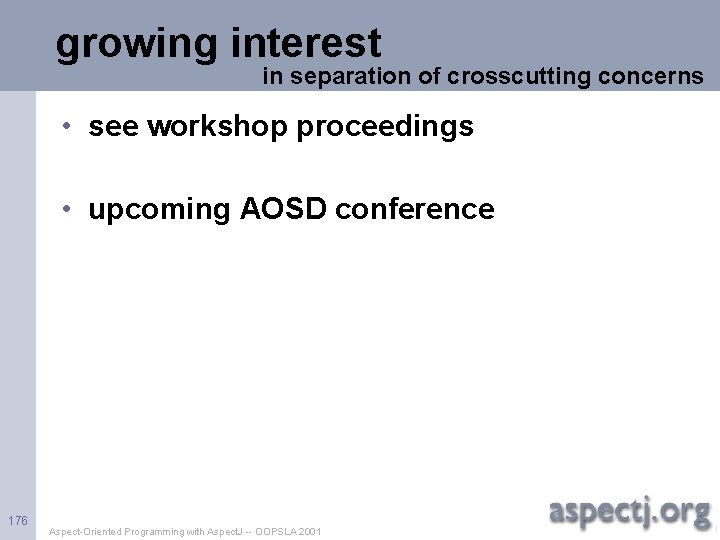 growing interest
in separation of crosscutting concerns

• see workshop proceedings

• upcoming AOSD conference

176

Aspect-Oriented Programming with AspectJ -- OOPSLA 2001

aspectj.org